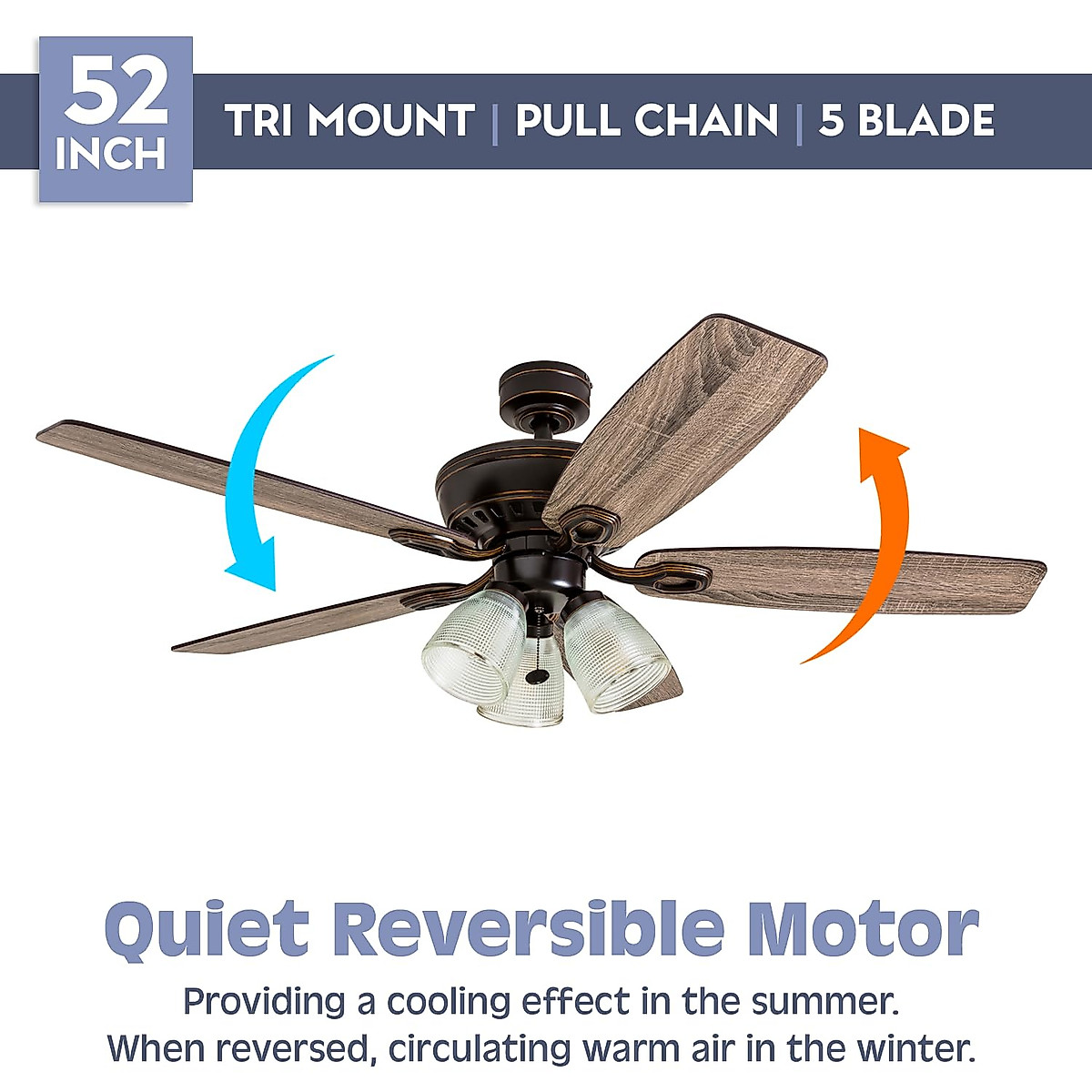 52 INCH

TRI MOUNT | PULL CHAIN | 5 BLADE

Quiet Reversible Motor

Providing a cooling effect in the summer. When reversed, circulating warm air in the winter.